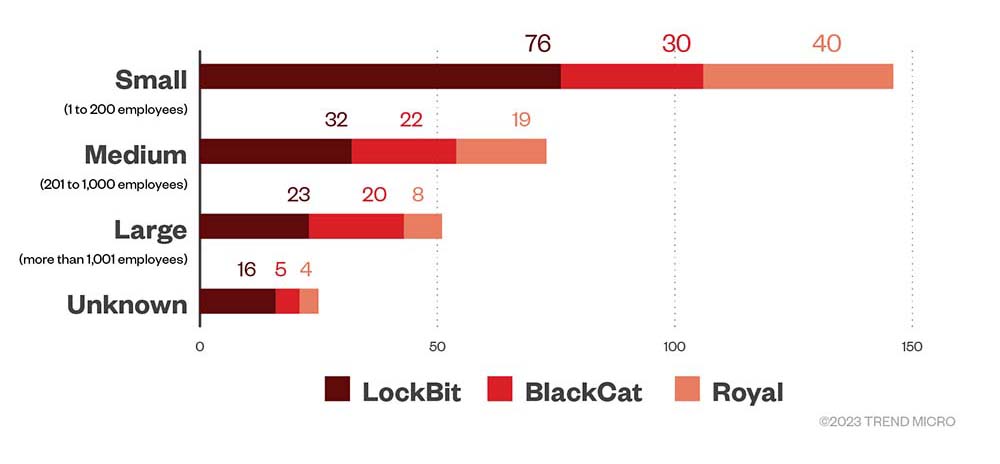 Small
(1 to 200 employees)
76 30 40

Medium
(201 to 1,000 employees)
32 22 19

Large
(more than 1,001 employees)
23 20 8

Unknown
16 5 4

0 50 100 150

LockBit BlackCat Royal

©2023 TREND MICRO